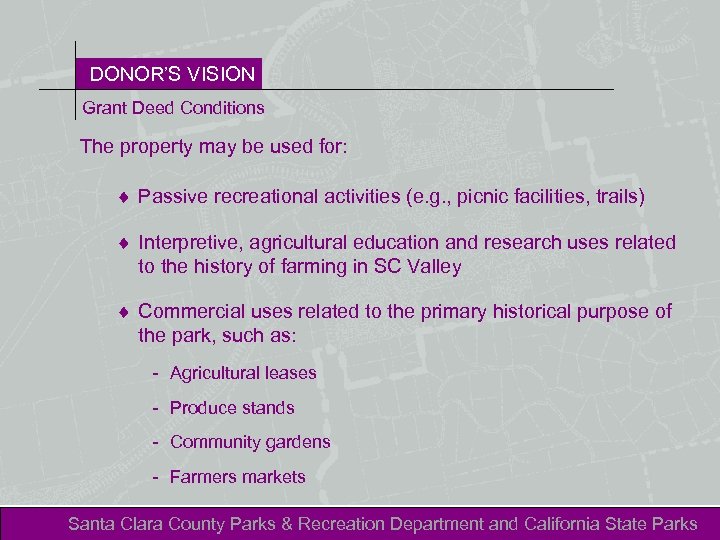 DONOR'S VISION

Grant Deed Conditions

The property may be used for:

♦ Passive recreational activities (e.g., picnic facilities, trails)

♦ Interpretive, agricultural education and research uses related to the history of farming in SC Valley

♦ Commercial uses related to the primary historical purpose of the park, such as:

- Agricultural leases
- Produce stands
- Community gardens
- Farmers markets

Santa Clara County Parks & Recreation Department and California State Parks